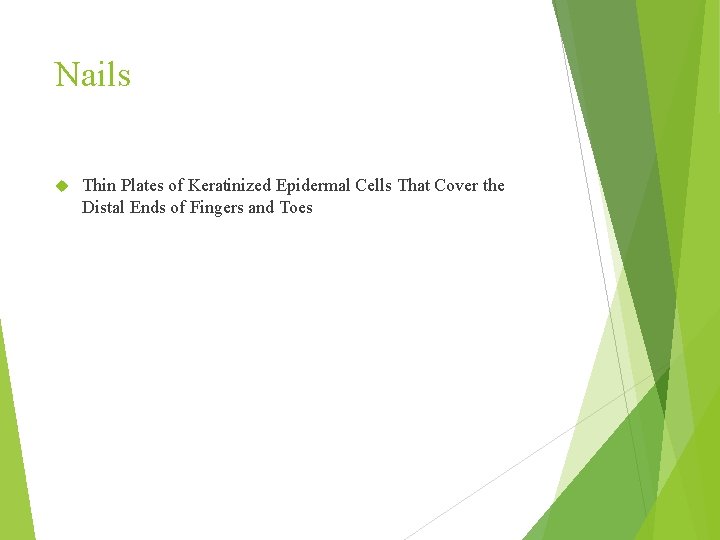 Nails

Thin Plates of Keratinized Epidermal Cells That Cover the Distal Ends of Fingers and Toes